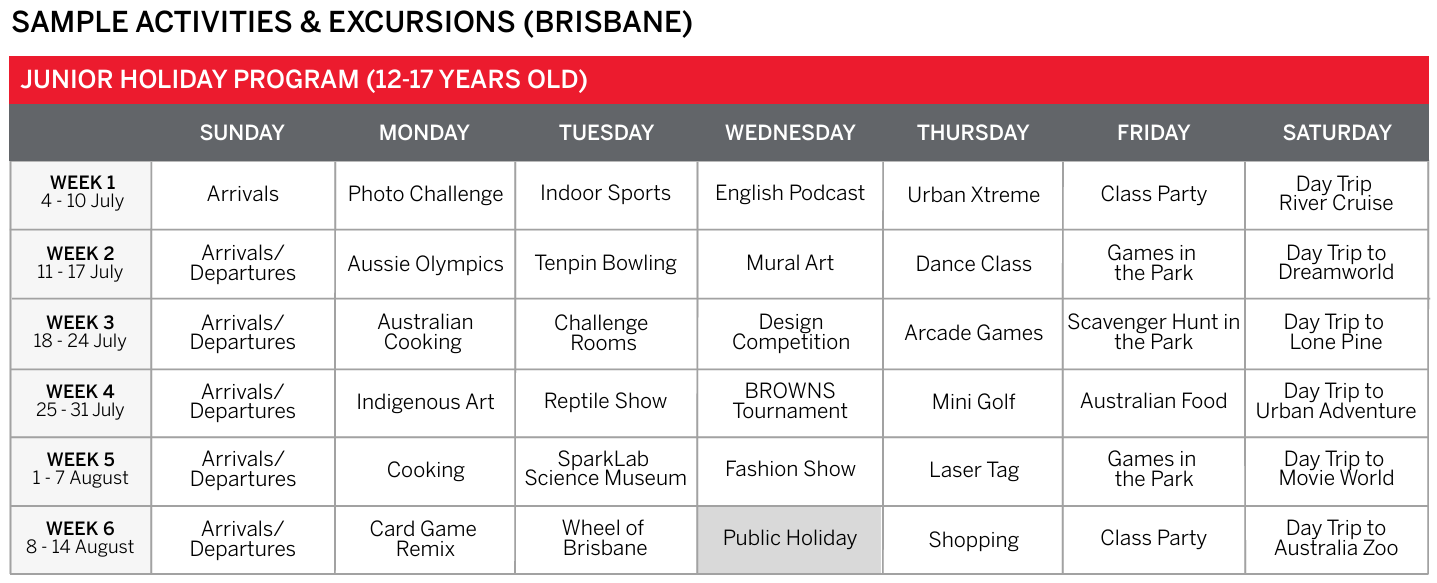 SAMPLE ACTIVITIES & EXCURSIONS (BRISBANE)

JUNIOR HOLIDAY PROGRAM (12-17 YEARS OLD)

| | SUNDAY | MONDAY | TUESDAY | WEDNESDAY | THURSDAY | FRIDAY | SATURDAY |
|---|---|---|---|---|---|---|---|
| WEEK 1 4 - 10 July | Arrivals | Photo Challenge | Indoor Sports | English Podcast | Urban Xtreme | Class Party | Day Trip River Cruise |
| WEEK 2 11 - 17 July | Arrivals/ Departures | Aussie Olympics | Tenpin Bowling | Mural Art | Dance Class | Games in the Park | Day Trip to Dreamworld |
| WEEK 3 18 - 24 July | Arrivals/ Departures | Australian Cooking | Challenge Rooms | Design Competition | Arcade Games | Scavenger Hunt in the Park | Day Trip to Lone Pine |
| WEEK 4 25 - 31 July | Arrivals/ Departures | Indigenous Art | Reptile Show | BROWNS Tournament | Mini Golf | Australian Food | Day Trip to Urban Adventure |
| WEEK 5 1 - 7 August | Arrivals/ Departures | Cooking | SparkLab Science Museum | Fashion Show | Laser Tag | Games in the Park | Day Trip to Movie World |
| WEEK 6 8 - 14 August | Arrivals/ Departures | Card Game Remix | Wheel of Brisbane | Public Holiday | Shopping | Class Party | Day Trip to Australia Zoo |